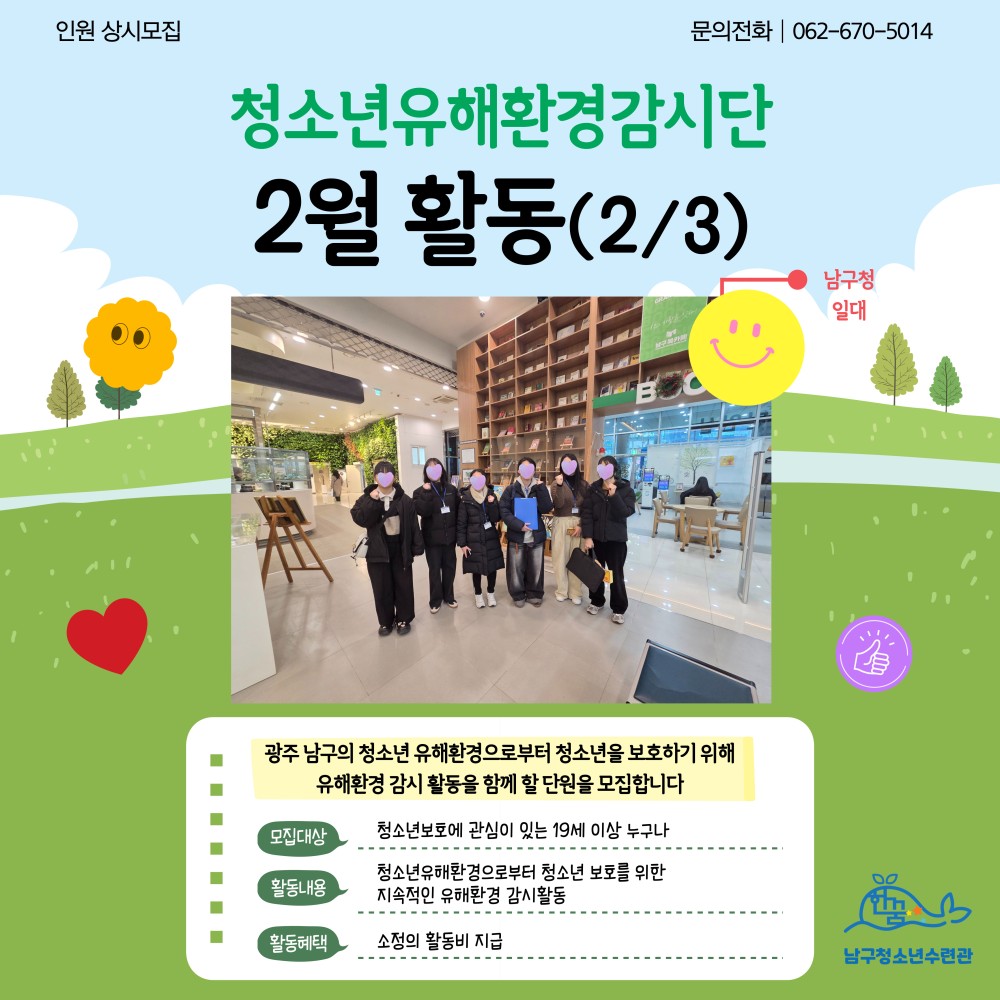 인원 상시모집

문의전화 | 062-670-5014

청소년유해환경감시단

2월 활동(2/3)

남구청
일대

광주 남구의 청소년 유해환경으로부터 청소년을 보호하기 위해 유해환경 감시 활동을 함께 할 단원을 모집합니다

모집대상
청소년보호에 관심이 있는 19세 이상 누구나

활동내용
청소년유해환경으로부터 청소년 보호를 위한
지속적인 유해환경 감시활동

활동혜택
소정의 활동비 지급

남구청소년수련관